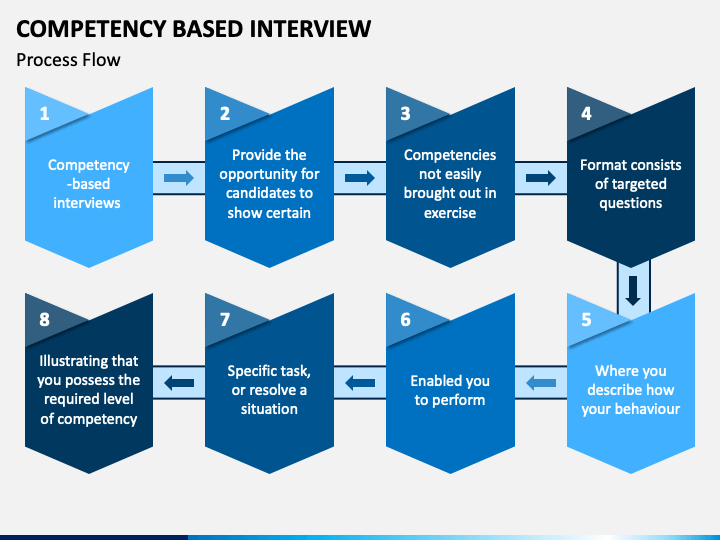 COMPETENCY BASED INTERVIEW

Process Flow

1

Competency -based interviews

2

Provide the opportunity for candidates to show certain

3

Competencies not easily brought out in exercise

4

Format consists of targeted questions

5

Where you describe how your behaviour

6

Enabled you to perform

7

Specific task, or resolve a situation

8

Illustrating that you possess the required level of competency